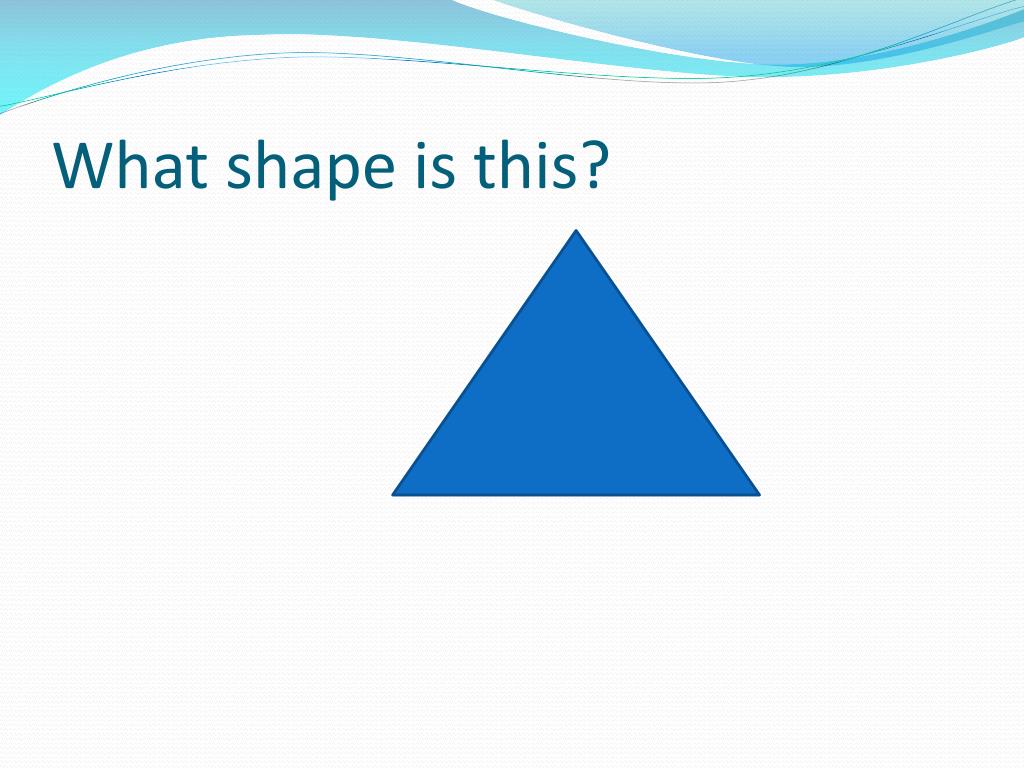 What shape is this?